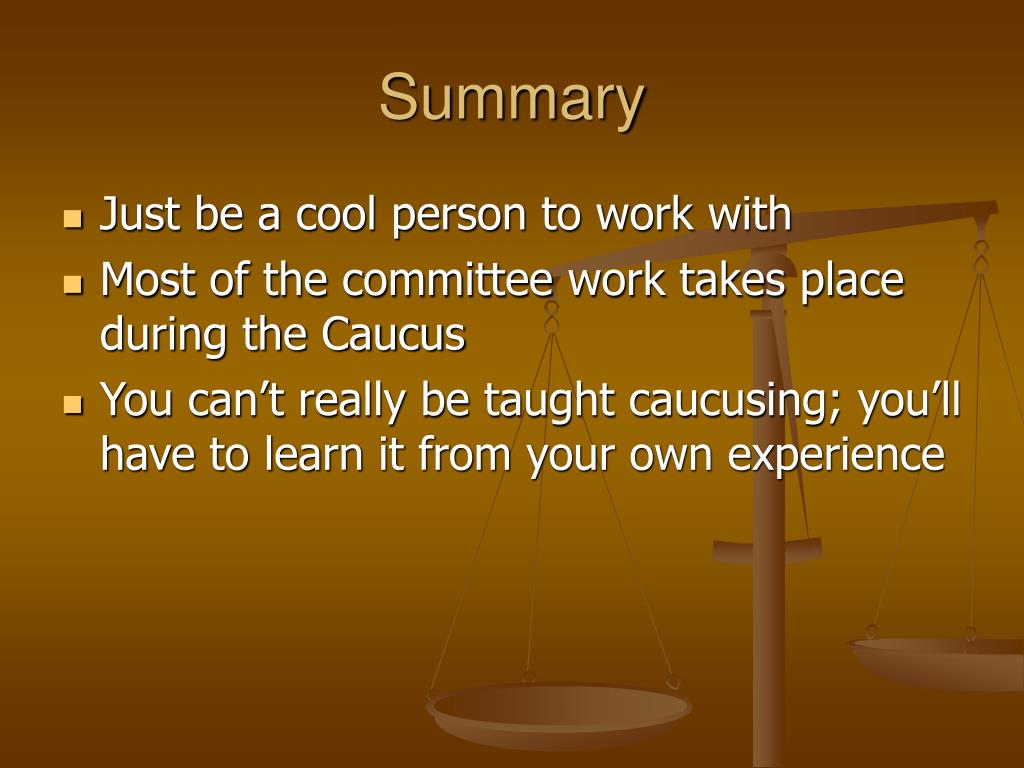 Summary

- Just be a cool person to work with
- Most of the committee work takes place during the Caucus
- You can’t really be taught caucusing; you’ll have to learn it from your own experience